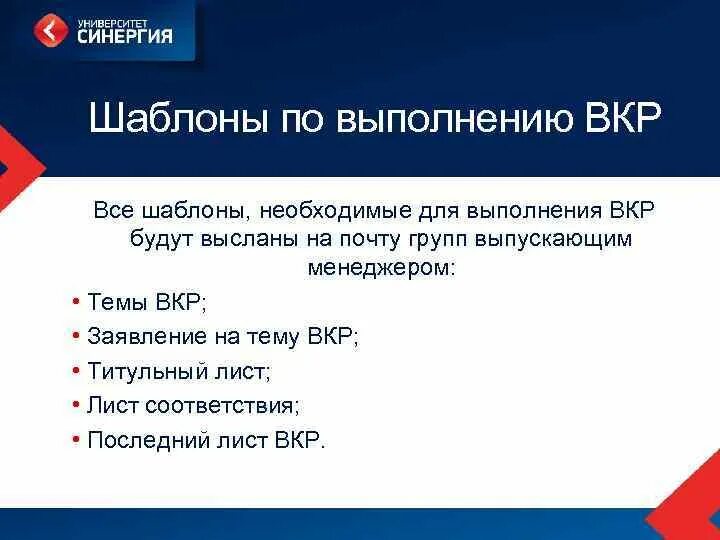 УНИВЕРСИТЕТ
СИНЕРГИЯ

Шаблоны по выполнению ВКР

Все шаблоны, необходимые для выполнения ВКР будут высланы на почту групп выпускающим менеджером:

• Темы ВКР;
• Заявление на тему ВКР;
• Титульный лист;
• Лист соответствия;
• Последний лист ВКР.